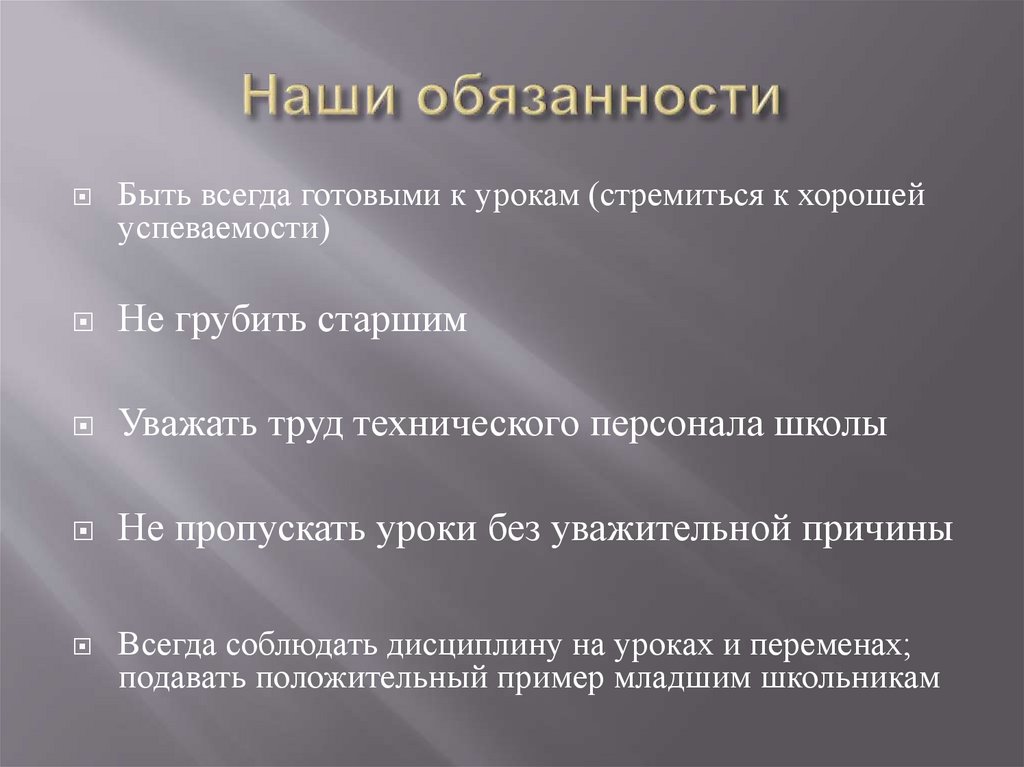 Наши обязанности

Быть всегда готовыми к урокам (стремиться к хорошей успеваемости)

Не грубить старшим

Уважать труд технического персонала школы

Не пропускать уроки без уважительной причины

Всегда соблюдать дисциплину на уроках и переменах; подавать положительный пример младшим школьникам